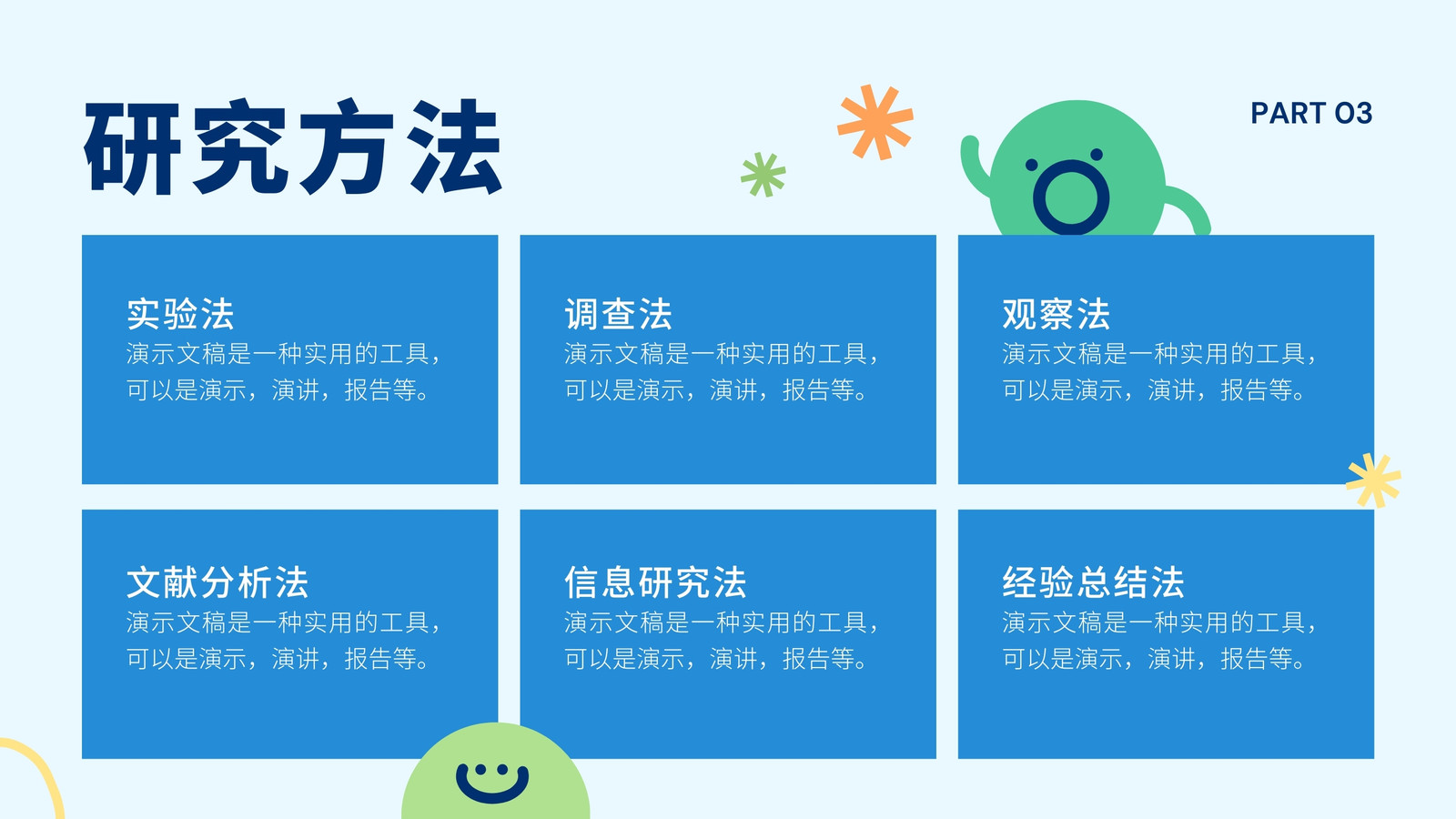 研究方法

PART 03

实验法
演示文稿是一种实用的工具，可以是演示，演讲，报告等。

调查法
演示文稿是一种实用的工具，可以是演示，演讲，报告等。

观察法
演示文稿是一种实用的工具，可以是演示，演讲，报告等。

文献分析法
演示文稿是一种实用的工具，可以是演示，演讲，报告等。

信息研究法
演示文稿是一种实用的工具，可以是演示，演讲，报告等。

经验总结法
演示文稿是一种实用的工具，可以是演示，演讲，报告等。